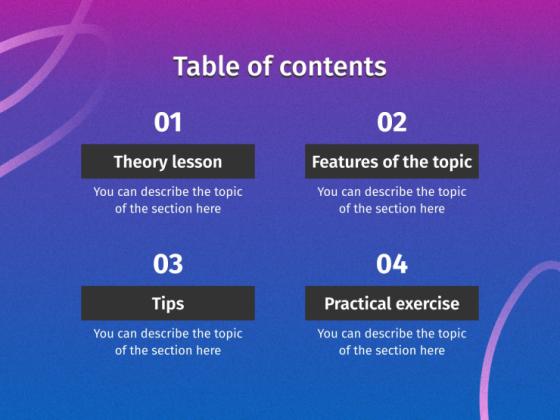 Table of contents

01

Theory lesson

You can describe the topic of the section here

02

Features of the topic

You can describe the topic of the section here

03

Tips

You can describe the topic of the section here

04

Practical exercise

You can describe the topic of the section here